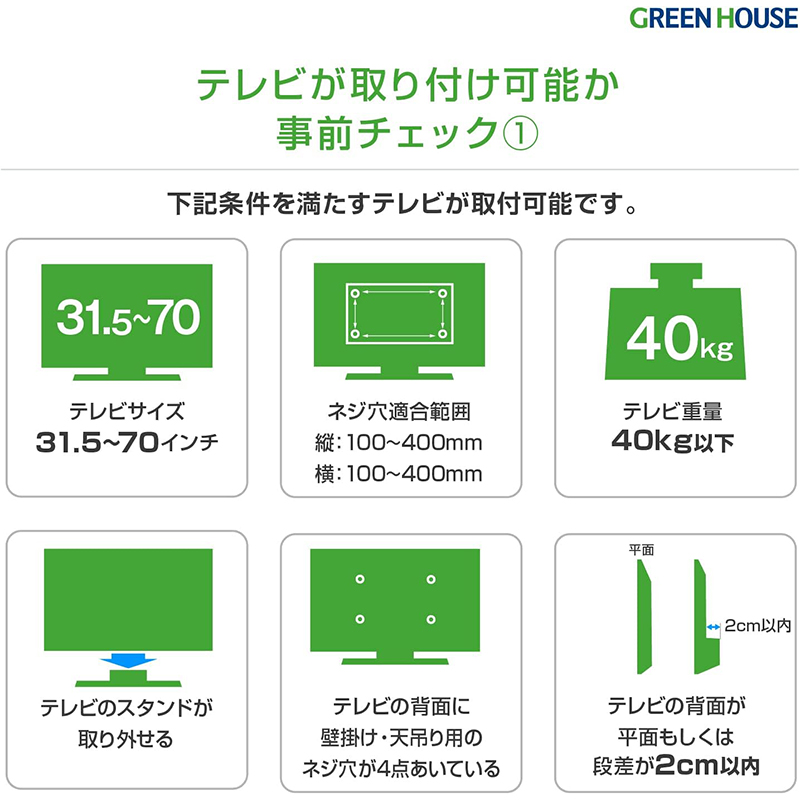 GREEN HOUSE

テレビが取り付け可能か
事前チェック①

下記条件を満たすテレビが取付可能です。

31.5~70

テレビサイズ
31.5~70インチ

ネジ穴適合範囲
縦：100~400mm
横：100~400mm

40kg

テレビ重量
40kg以下

テレビのスタンドが
取り外せる

テレビの背面に
壁掛け・天吊り用の
ネジ穴が4点あいている

平面

2cm以内

テレビの背面が
平面もしくは
段差が2cm以内